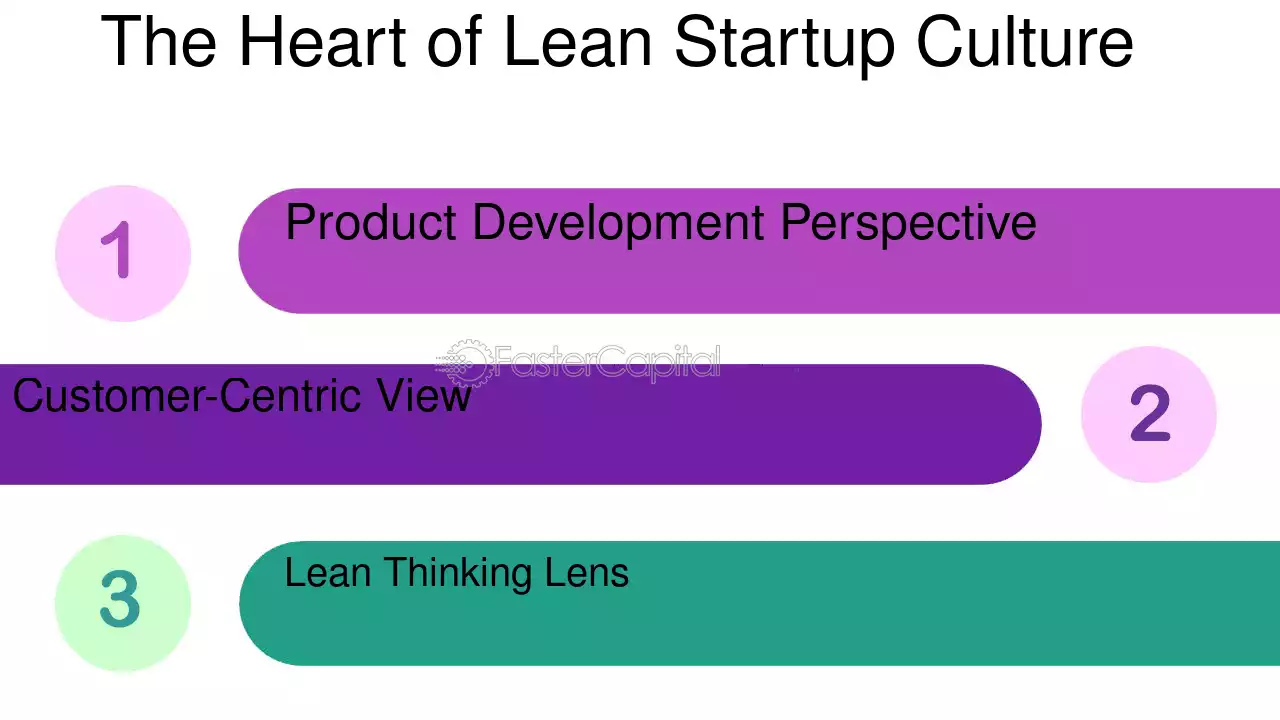 The Heart of Lean Startup Culture

1

Product Development Perspective

Customer-Centric View

2

3

Lean Thinking Lens

FasterCapital